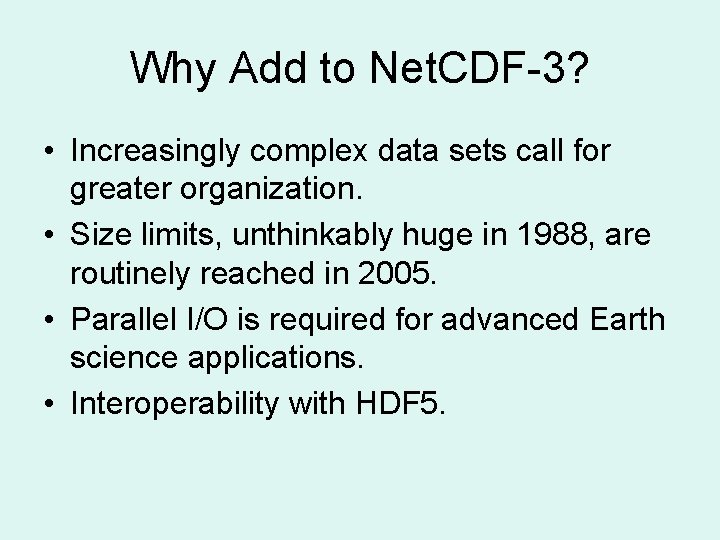 Why Add to NetCDF-3?

• Increasingly complex data sets call for greater organization.
• Size limits, unthinkably huge in 1988, are routinely reached in 2005.
• Parallel I/O is required for advanced Earth science applications.
• Interoperability with HDF5.